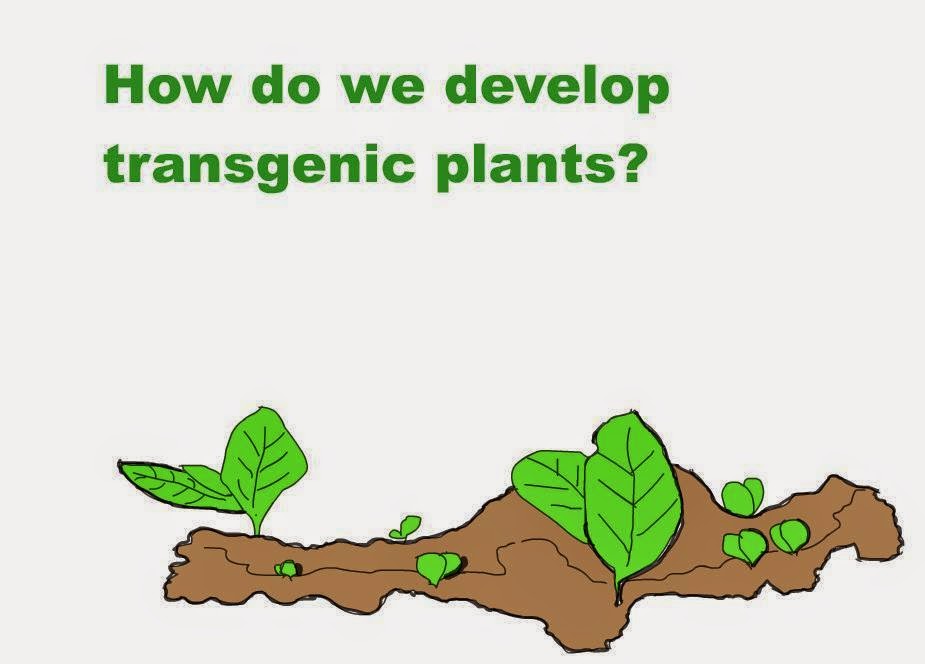 How do we develop transgenic plants?